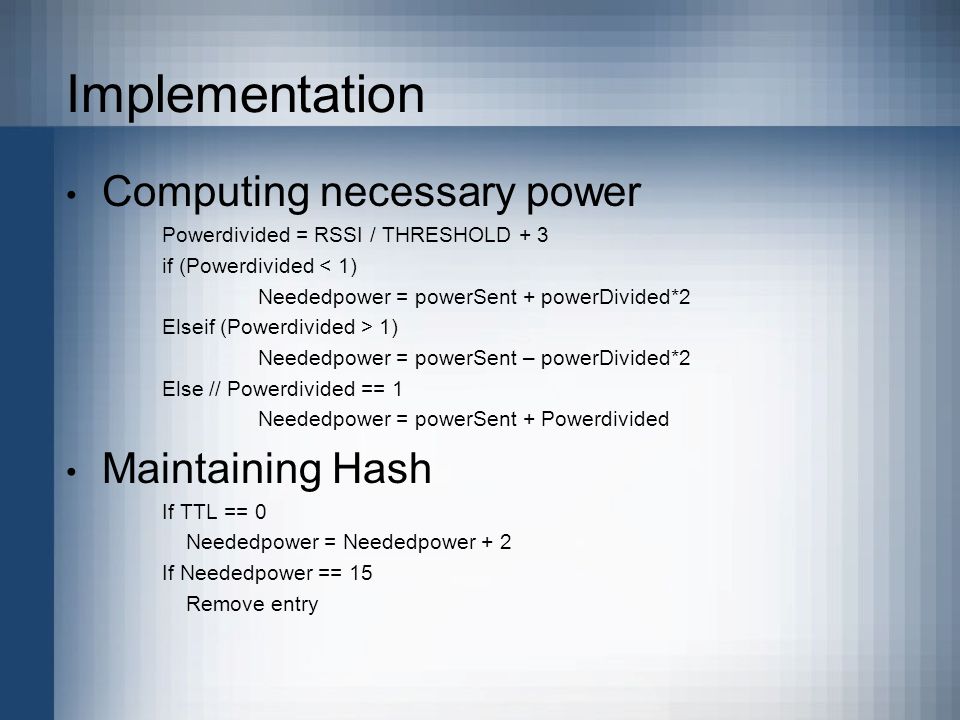 Implementation

• Computing necessary power

Powerdivided = RSSI / THRESHOLD + 3
if (Powerdivided < 1)
Neededpower = powerSent + powerDivided*2
Elseif (Powerdivided > 1)
Neededpower = powerSent – powerDivided*2
Else // Powerdivided == 1
Neededpower = powerSent + Powerdivided

• Maintaining Hash

If TTL == 0
Neededpower = Neededpower + 2
If Neededpower == 15
Remove entry